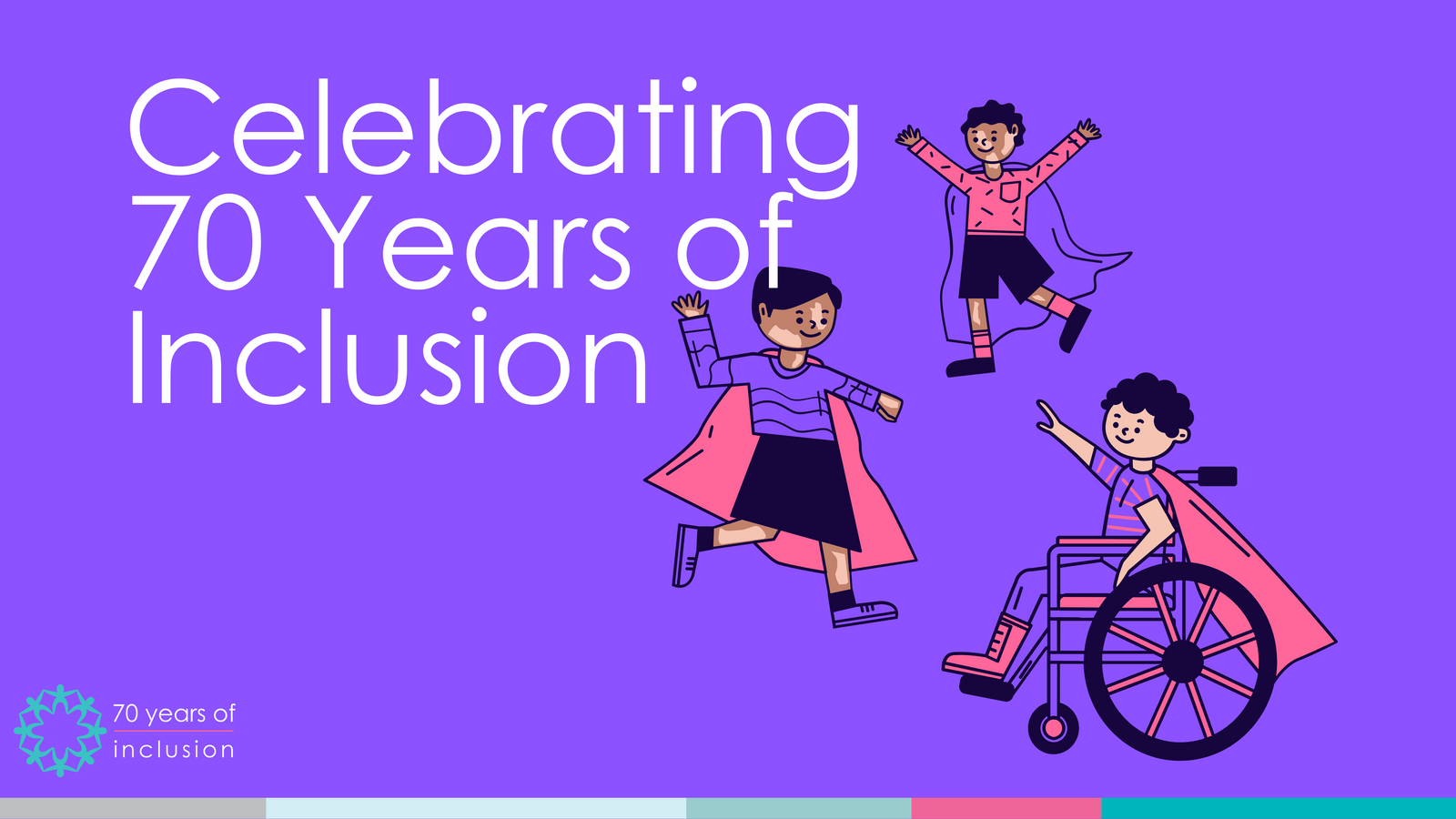 Celebrating 70 Years of Inclusion

70 years of inclusion